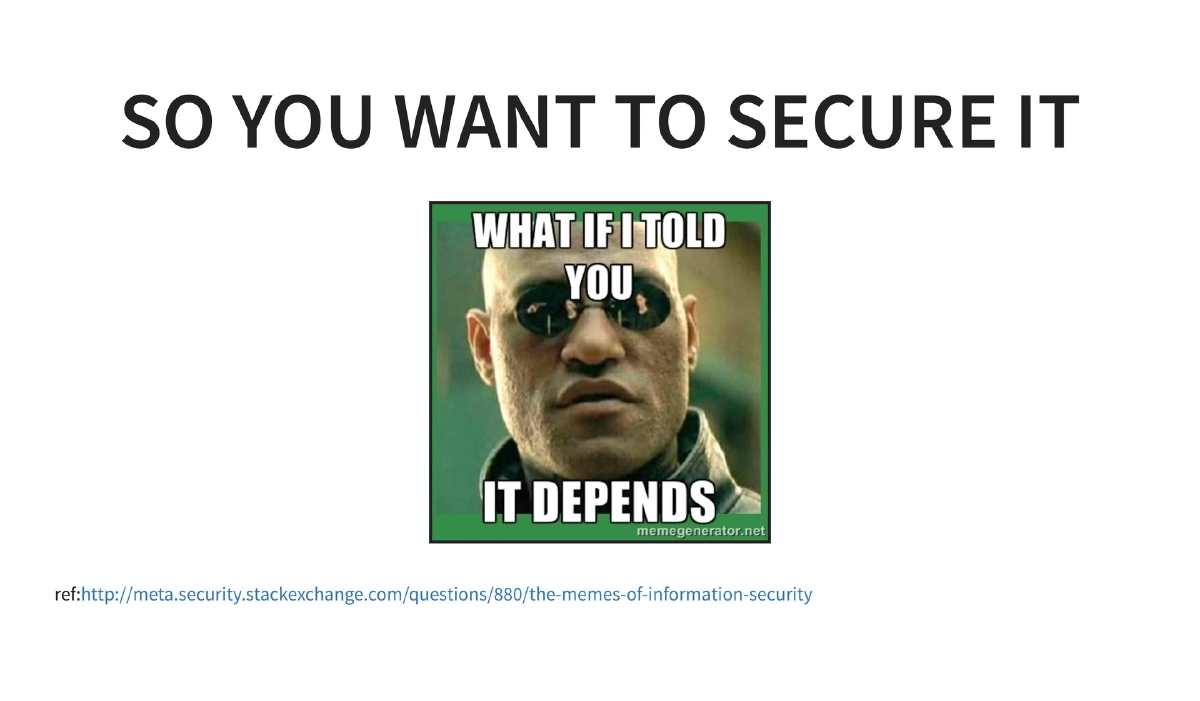 SO YOU WANT TO SECURE IT

WHAT IF I TOLD YOU

IT DEPENDS

memegenerator.net

ref:http://meta.security.stackexchange.com/questions/880/the-memes-of-information-security